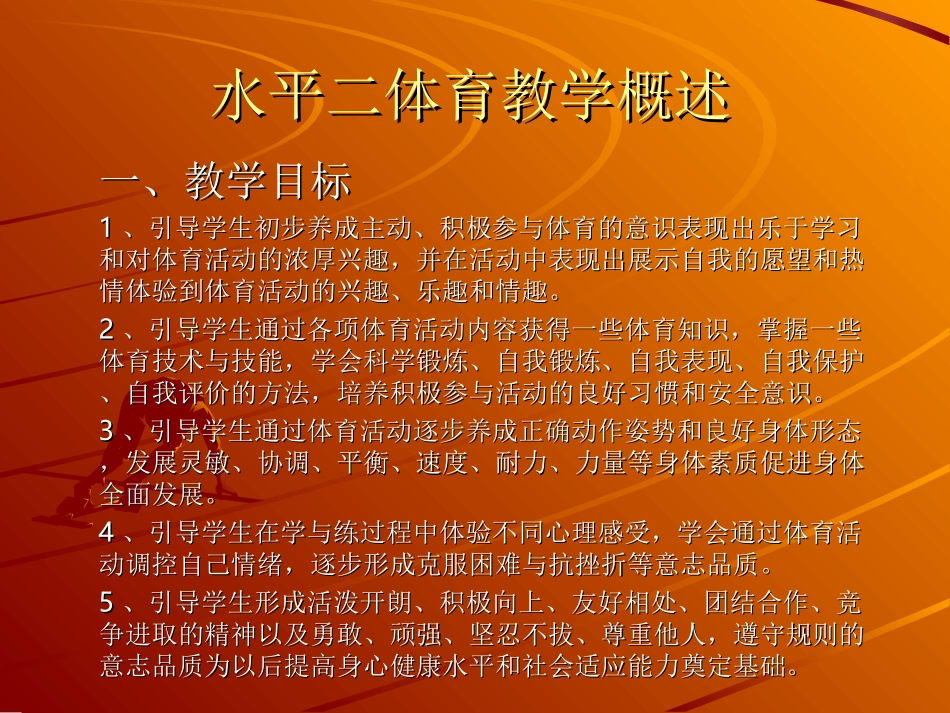 水平二体育教学概述

一、教学目标

1、引导学生初步养成主动、积极参与体育的意识表现出乐于学习和对体育活动的浓厚兴趣，并在活动中表现出展示自我的愿望和热情体验到体育活动的兴趣、乐趣和情趣。

2、引导学生通过各项体育活动内容获得一些体育知识，掌握一些体育技术与技能，学会科学锻炼、自我锻炼、自我表现、自我保护、自我评价的方法，培养积极参与活动的良好习惯和安全意识。

3、引导学生通过体育活动逐步养成正确动作姿势和良好身体形态，发展灵敏、协调、平衡、速度、耐力、力量等身体素质促进身体全面发展。

4、引导学生在学与练过程中体验不同心理感受，学会通过体育活动调控自己情绪，逐步形成克服困难与抗挫折等意志品质。

5、引导学生形成活泼开朗、积极向上、友好相处、团结合作、竞争进取的精神以及勇敢、顽强、坚忍不拔、尊重他人，遵守规则的意志品质为以后提高身心健康水平和社会适应能力奠定基础。